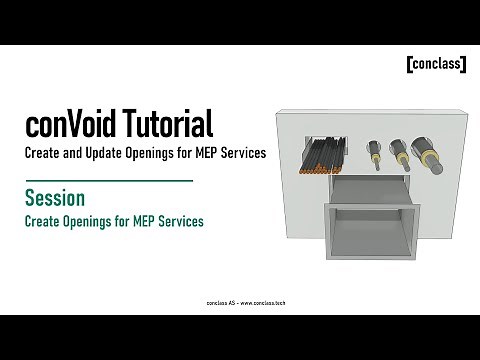 [conclass]

conVoid Tutorial
Create and Update Openings for MEP Services

Session
Create Openings for MEP Services

conclass AS - www.conclass.tech